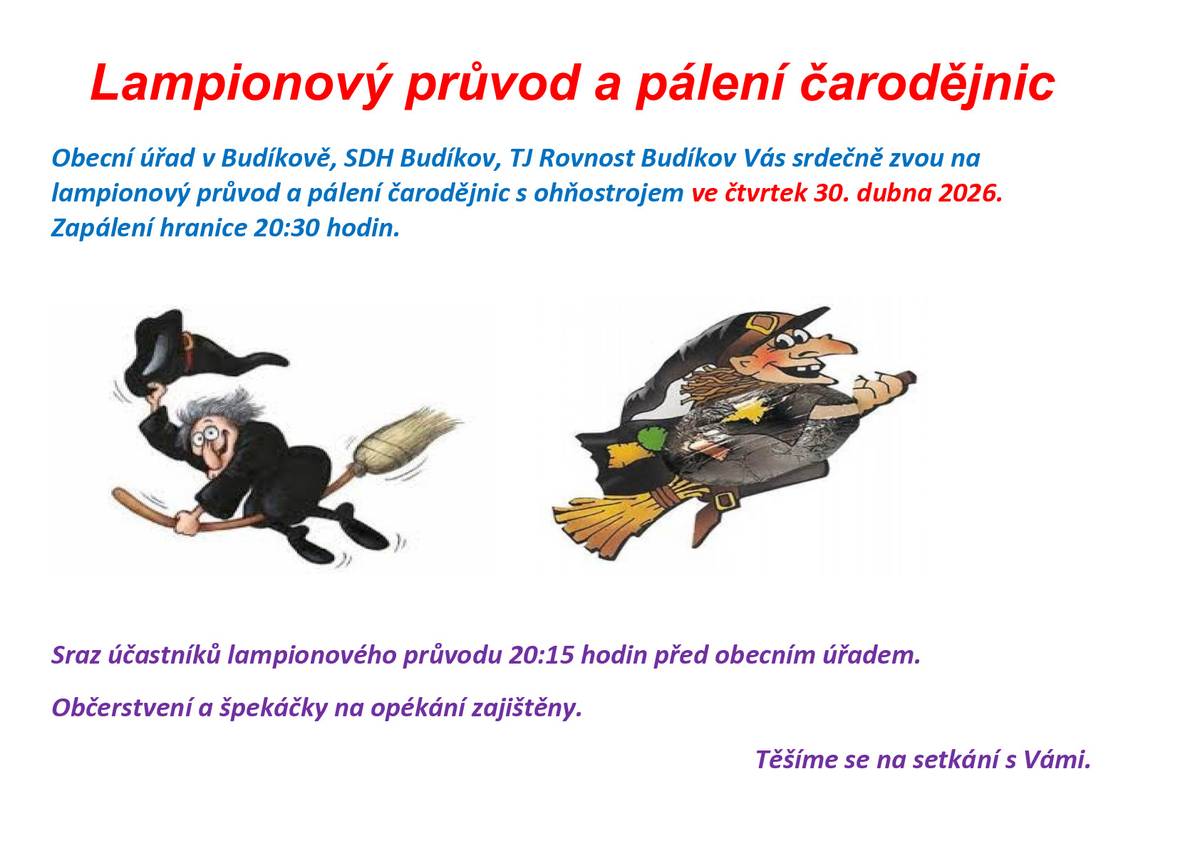 Lampionový průvod a pálení čarodějnic

Obecní úřad v Budíkově, SDH Budíkov, TJ Rovnost Budíkov Vás srdečně zvou na lampionový průvod a pálení čarodějnic s ohňostrojem ve čtvrtek 30. dubna 2026. Zapálení hranice 20:30 hodin.

Sraz účastníků lampionového průvodu 20:15 hodin před obecním úřadem.

Občerstvení a špekáčky na opékání zajištěny.

Těšíme se na setkání s Vámi.